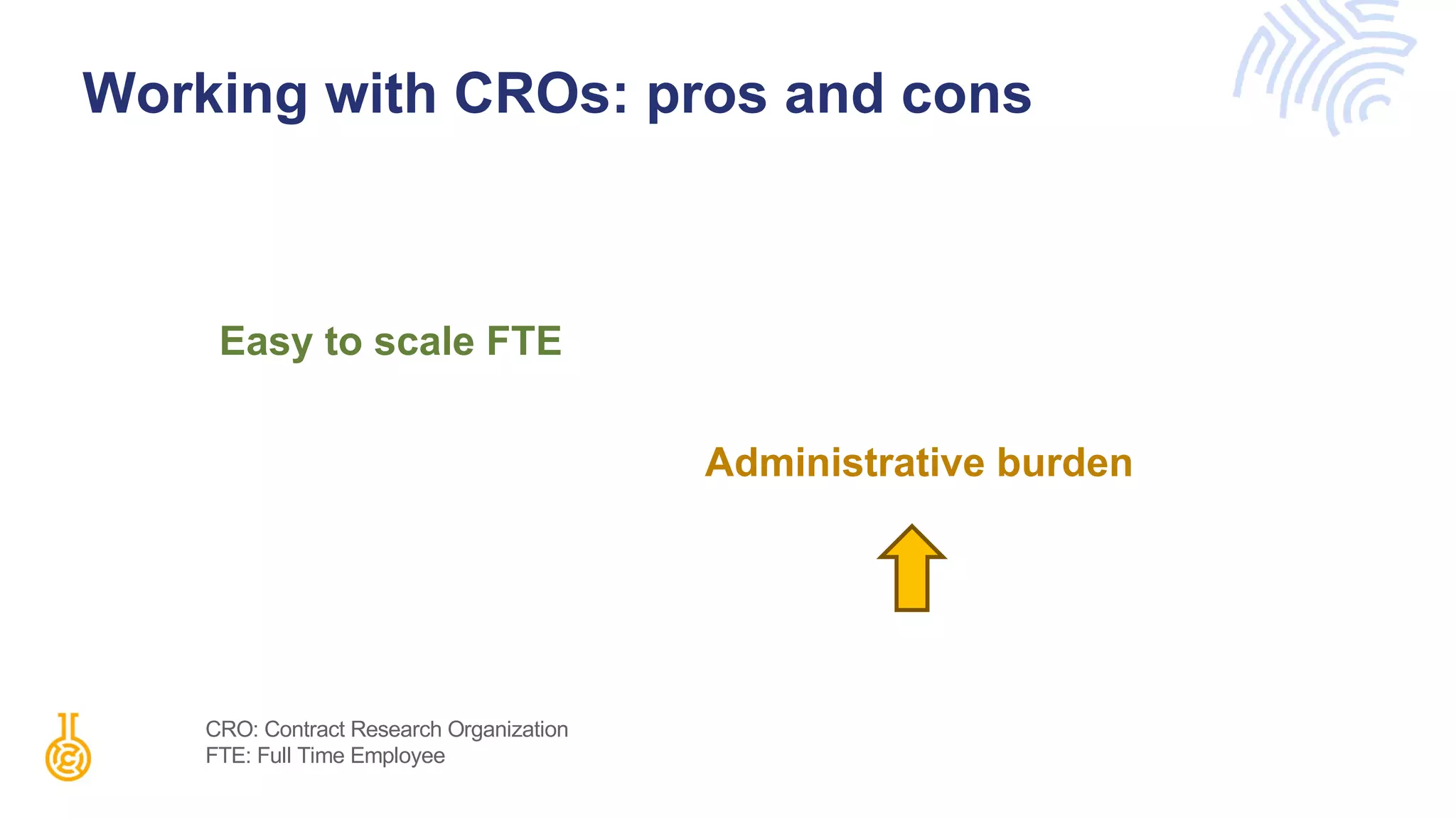 Working with CROs: pros and cons

Easy to scale FTE

Administrative burden

CRO: Contract Research Organization
FTE: Full Time Employee